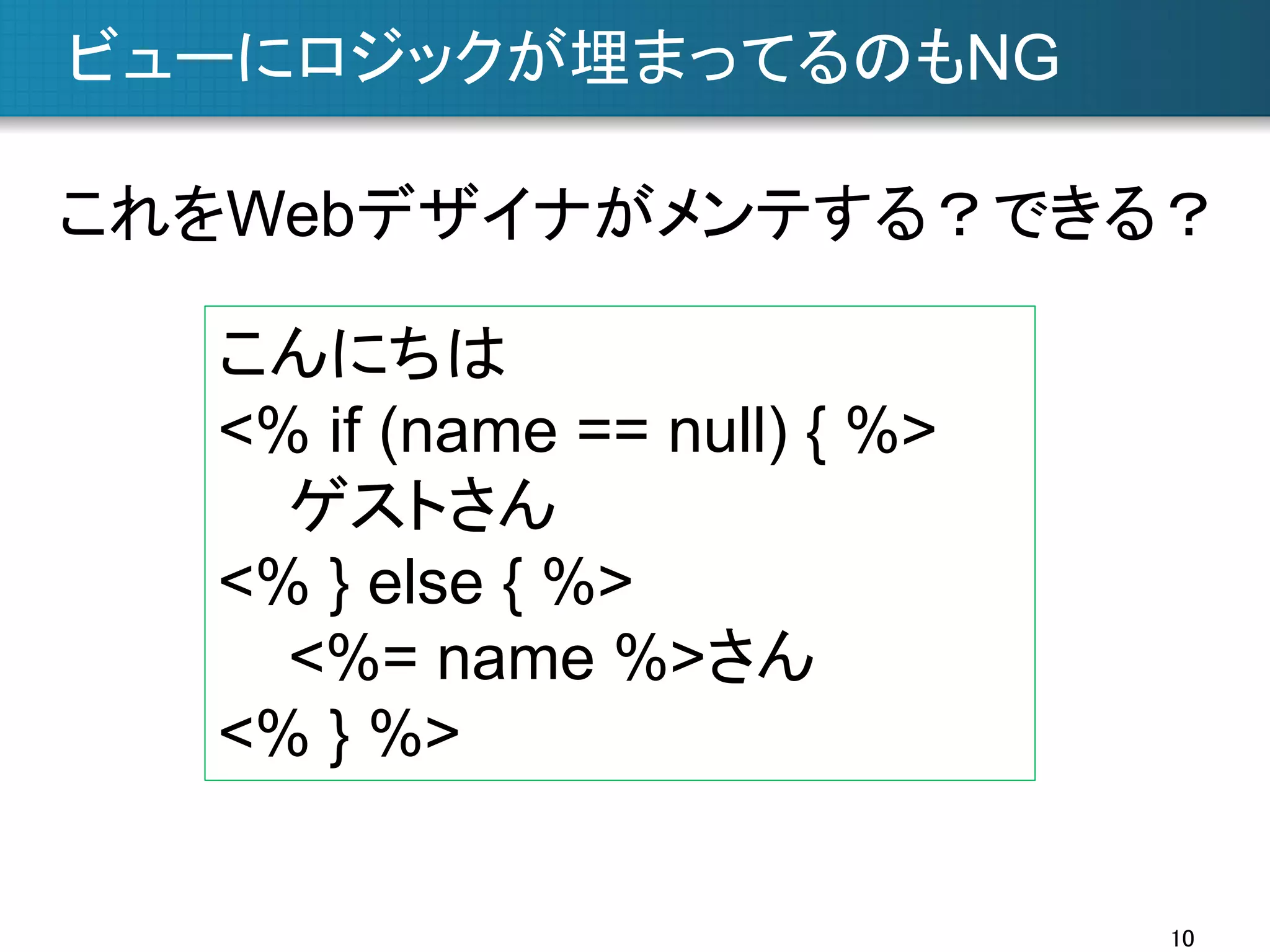 ビューにロジックが埋まってるのもNG

これをWebデザイナがメンテする？できる？

こんにちは
<% if (name == null) { %>
　ゲストさん
<% } else { %>
　<%= name %>さん
<% } %>

10